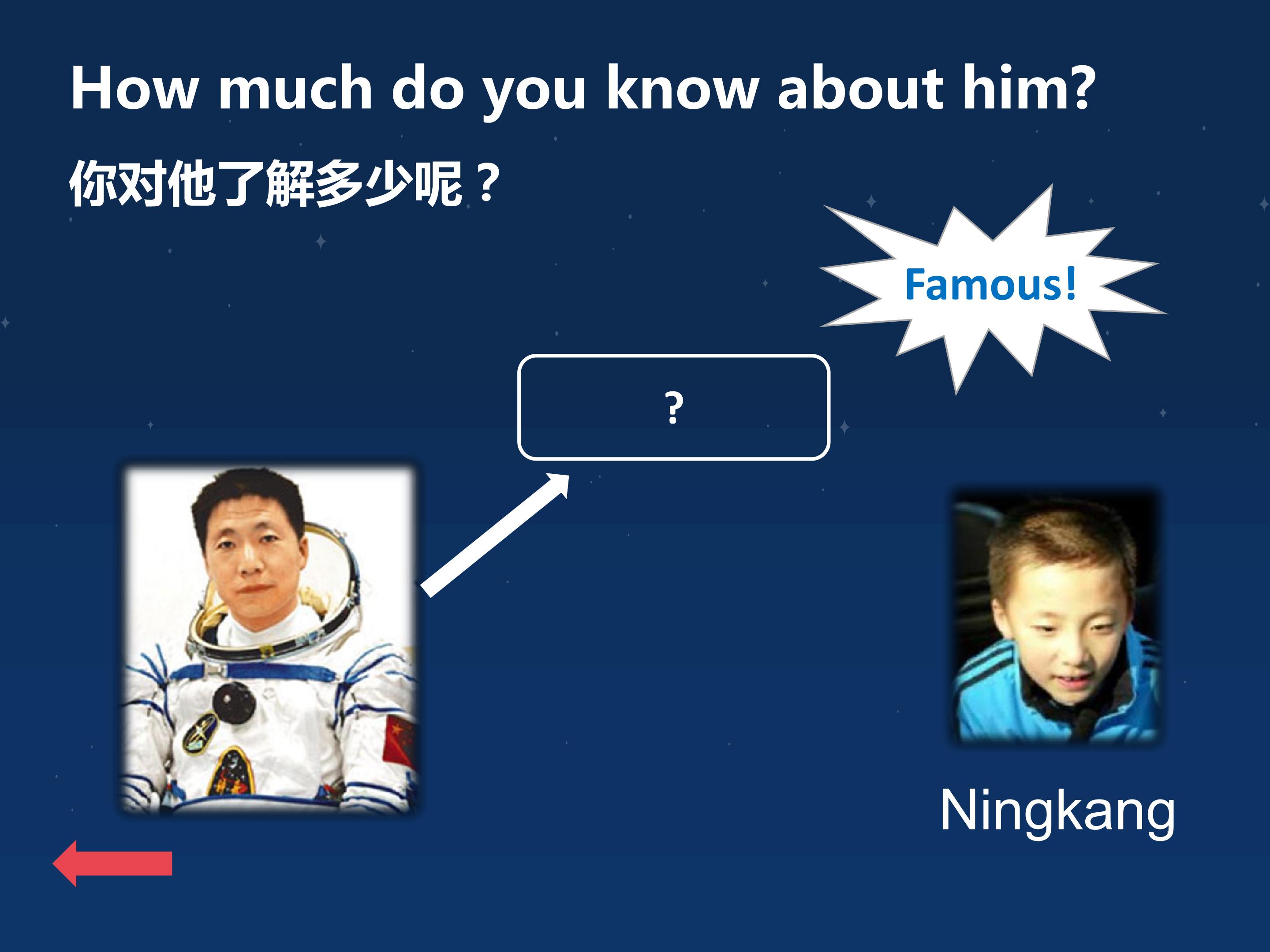 How much do you know about him?

你对他了解多少呢？

Famous!

?

Ningkang